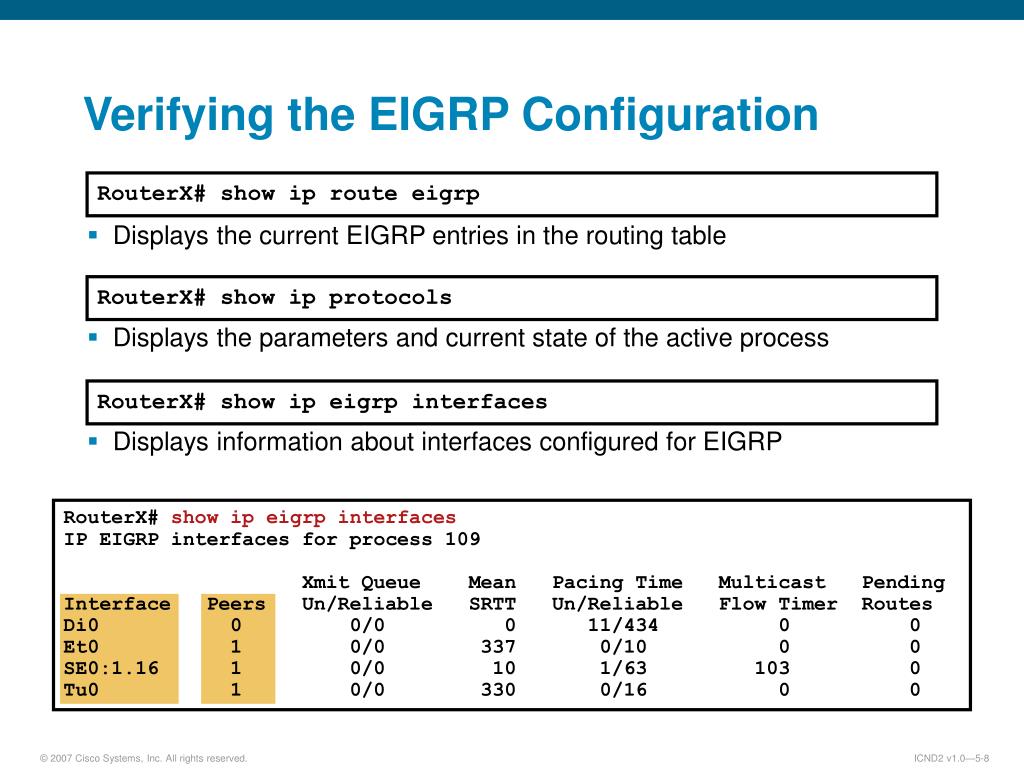 Verifying the EIGRP Configuration

RouterX# show ip route eigrp

▪ Displays the current EIGRP entries in the routing table

RouterX# show ip protocols

▪ Displays the parameters and current state of the active process

RouterX# show ip eigrp interfaces

▪ Displays information about interfaces configured for EIGRP

RouterX# show ip eigrp interfaces
IP EIGRP interfaces for process 109

| Interface | Peers | Xmit Queue Un/Reliable | Mean SRTT | Pacing Time Un/Reliable | Multicast Flow Timer | Pending Routes |
|---|---|---|---|---|---|---|
| Di0 | 0 | 0/0 | 0 | 11/434 | 0 | 0 |
| Et0 | 1 | 0/0 | 337 | 0/10 | 0 | 0 |
| SE0:1.16 | 1 | 0/0 | 10 | 1/63 | 103 | 0 |
| Tu0 | 1 | 0/0 | 330 | 0/16 | 0 | 0 |

© 2007 Cisco Systems, Inc. All rights reserved.

ICND2 v1.0—5-8